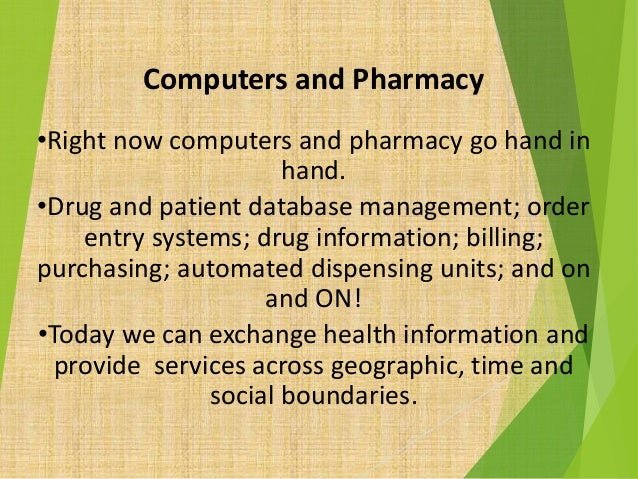 Computers and Pharmacy

•Right now computers and pharmacy go hand in hand.

•Drug and patient database management; order entry systems; drug information; billing; purchasing; automated dispensing units; and on and ON!

•Today we can exchange health information and provide services across geographic, time and social boundaries.